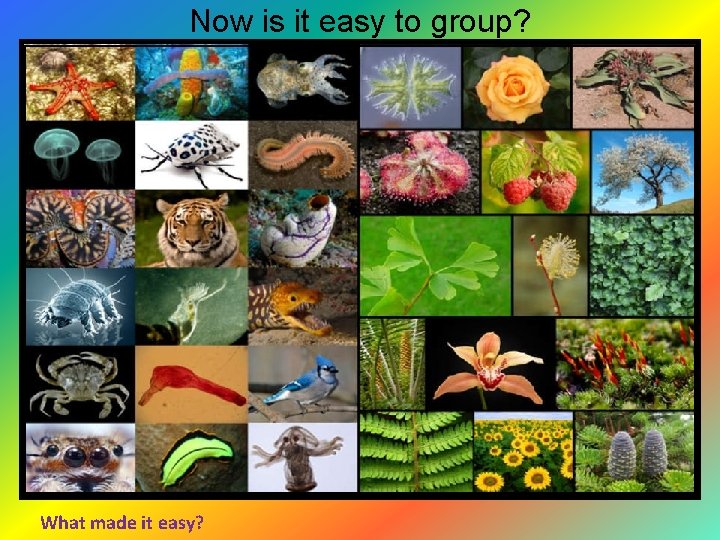 Now is it easy to group?

What made it easy?